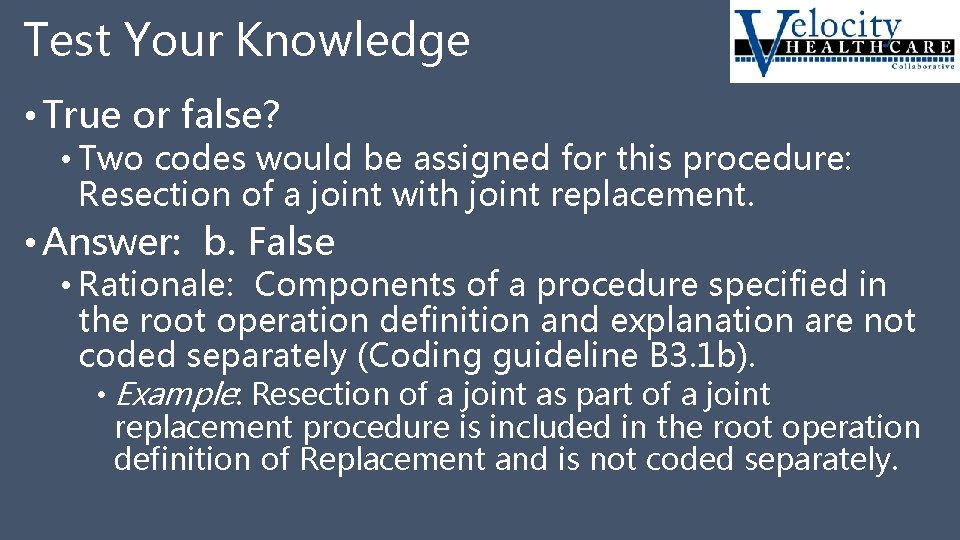 Test Your Knowledge

Velocity HEALTHCARE Collaborative

• True or false?
• Two codes would be assigned for this procedure: Resection of a joint with joint replacement.

• Answer: b. False
• Rationale: Components of a procedure specified in the root operation definition and explanation are not coded separately (Coding guideline B3.1b).
• Example: Resection of a joint as part of a joint replacement procedure is included in the root operation definition of Replacement and is not coded separately.